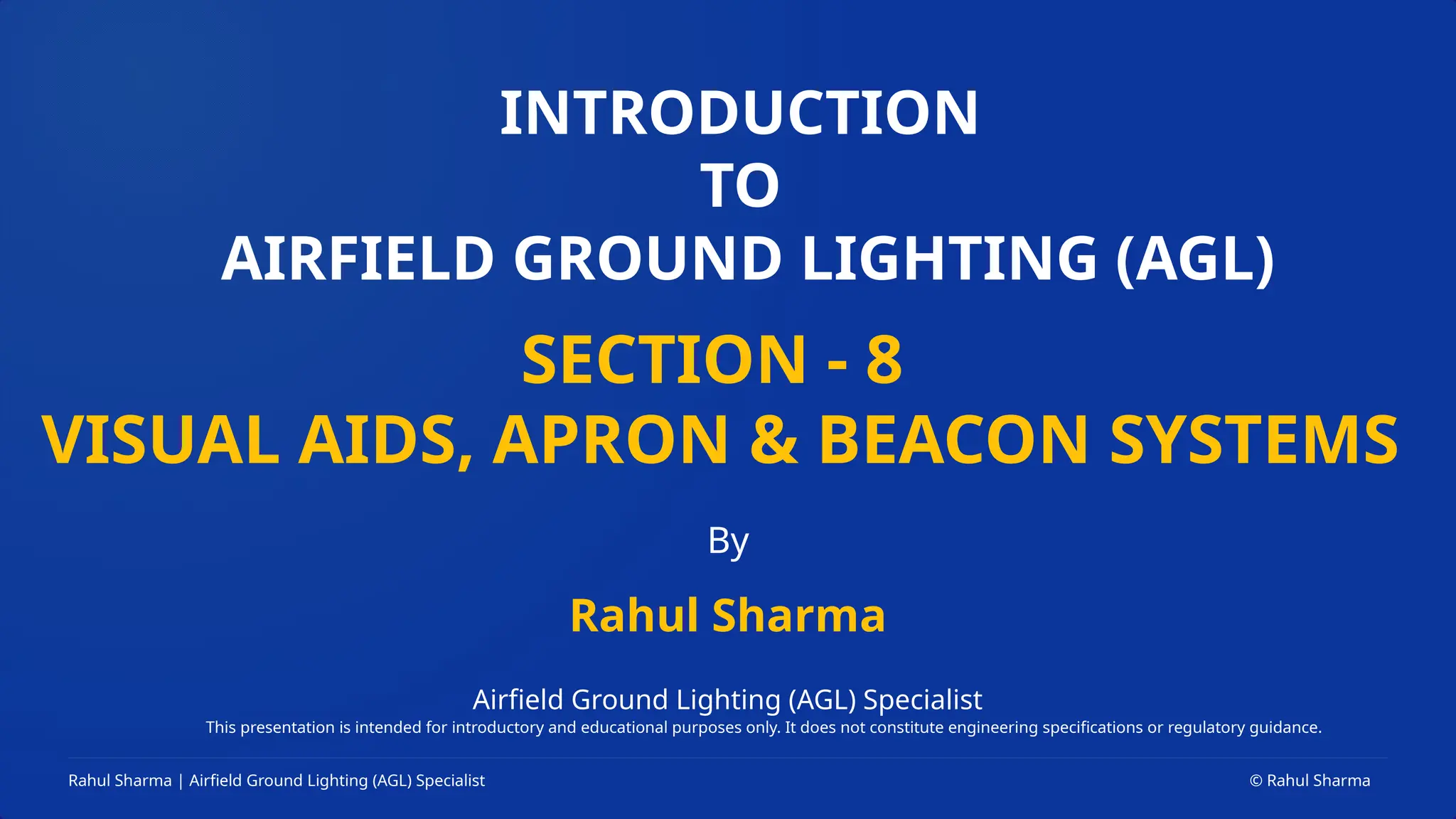 INTRODUCTION
TO
AIRFIELD GROUND LIGHTING (AGL)

SECTION - 8
VISUAL AIDS, APRON & BEACON SYSTEMS

By

Rahul Sharma

Airfield Ground Lighting (AGL) Specialist

This presentation is intended for introductory and educational purposes only. It does not constitute engineering specifications or regulatory guidance.

Rahul Sharma | Airfield Ground Lighting (AGL) Specialist

© Rahul Sharma